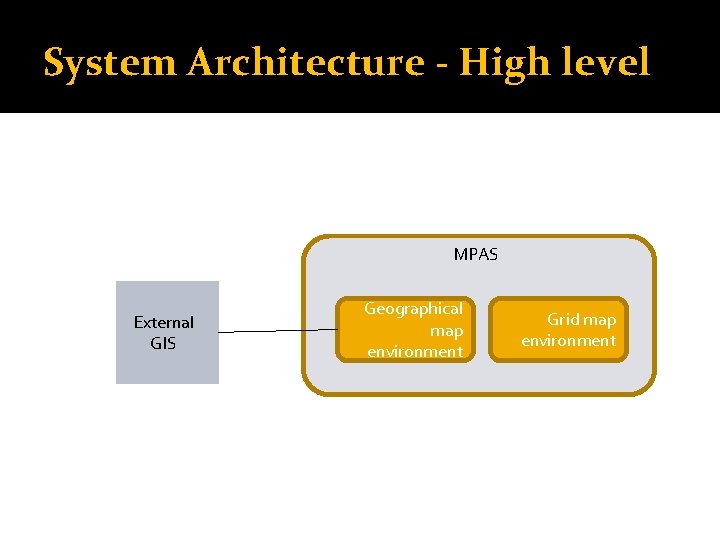 System Architecture - High level

External GIS

MPAS

Geographical map environment

Grid map environment